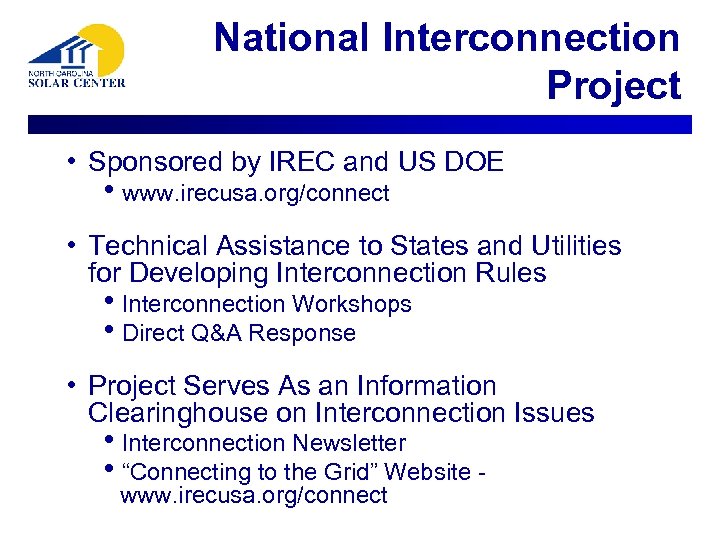 NORTH CAROLINA
SOLAR CENTER

National Interconnection Project

• Sponsored by IREC and US DOE
  • www.irecusa.org/connect

• Technical Assistance to States and Utilities for Developing Interconnection Rules
  • Interconnection Workshops
  • Direct Q&A Response

• Project Serves As an Information Clearinghouse on Interconnection Issues
  • Interconnection Newsletter
  • “Connecting to the Grid” Website - www.irecusa.org/connect